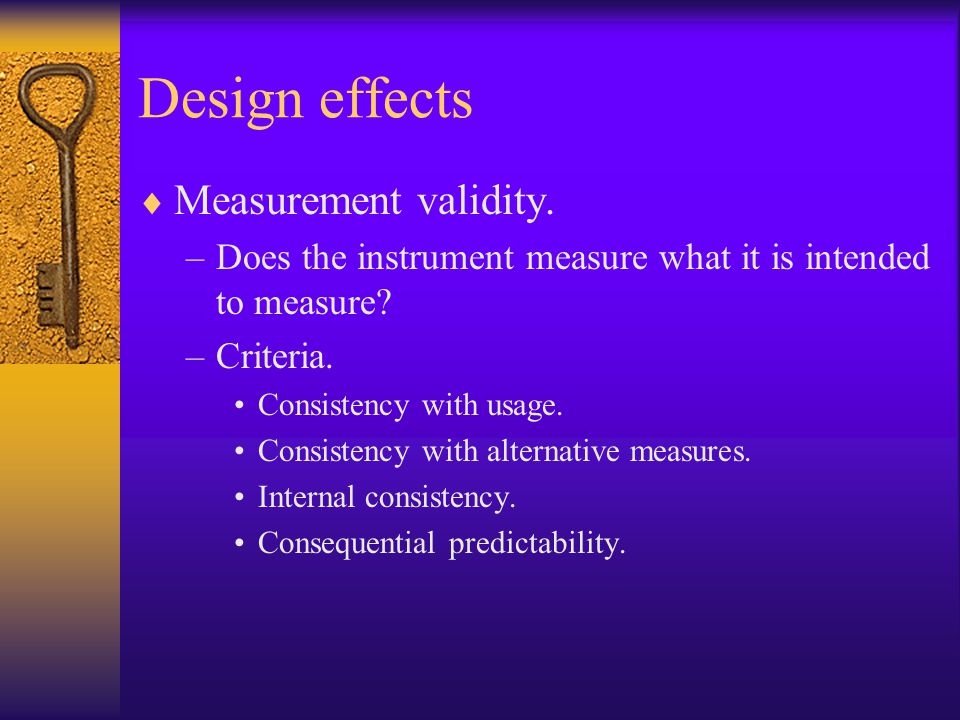 Design effects

♦ Measurement validity.

– Does the instrument measure what it is intended to measure?

– Criteria.

• Consistency with usage.

• Consistency with alternative measures.

• Internal consistency.

• Consequential predictability.